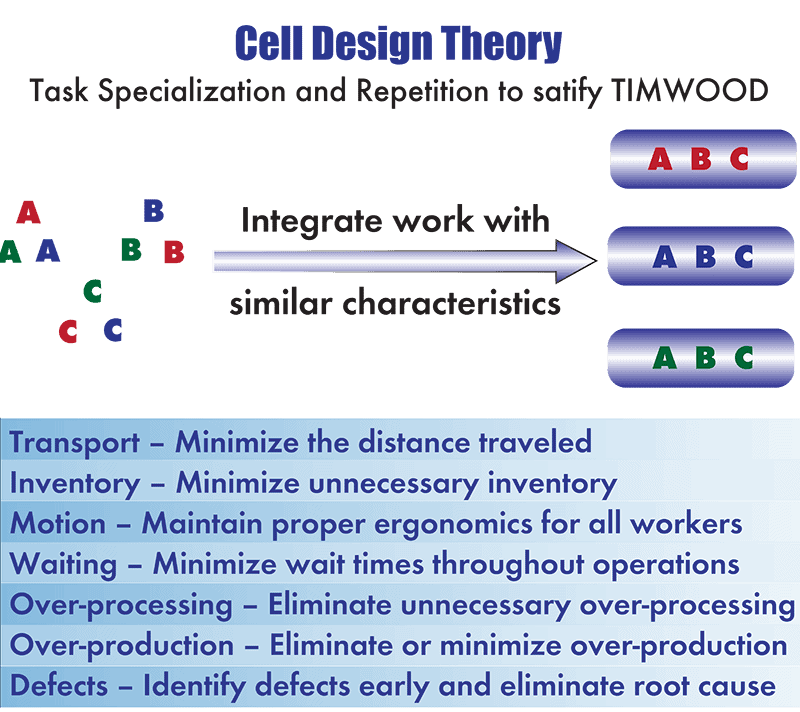 Cell Design Theory

Task Specialization and Repetition to satify TIMWOOD

A
B
A A
B B
C
C C

Integrate work with similar characteristics

A B C
A B C
A B C

Transport – Minimize the distance traveled
Inventory – Minimize unnecessary inventory
Motion – Maintain proper ergonomics for all workers
Waiting – Minimize wait times throughout operations
Over-processing – Eliminate unnecessary over-processing
Over-production – Eliminate or minimize over-production
Defects – Identify defects early and eliminate root cause